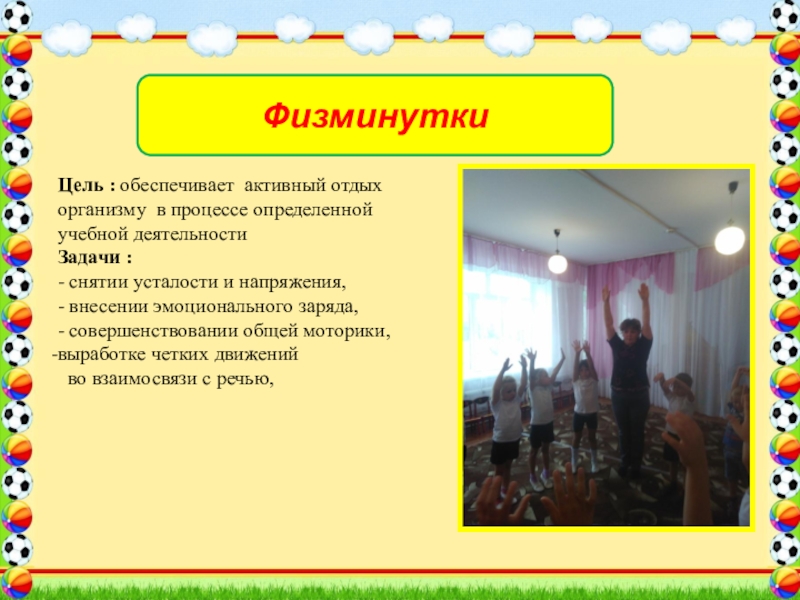 Физминутки

Цель : обеспечивает активный отдых организму в процессе определенной учебной деятельности
Задачи :
- снятии усталости и напряжения,
- внесении эмоционального заряда,
- совершенствовании общей моторики,
-выработке четких движений во взаимосвязи с речью,